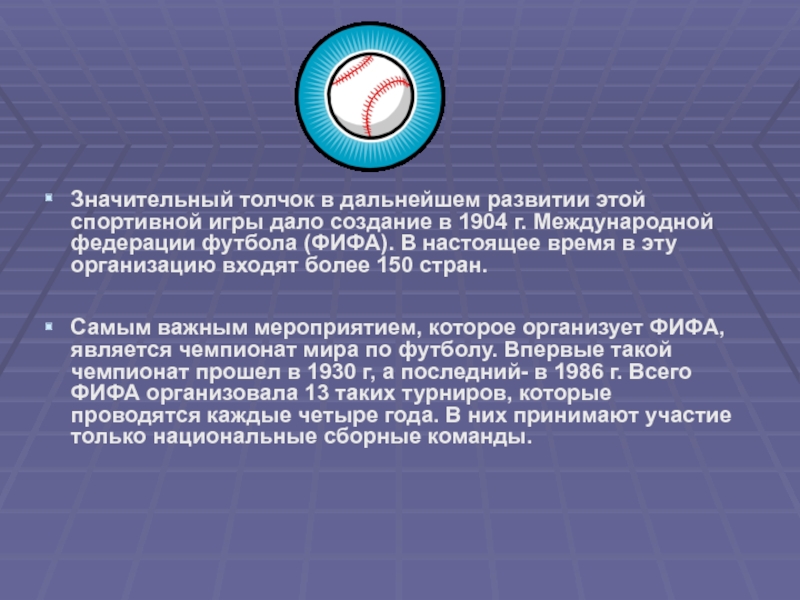 Значительный толчок в дальнейшем развитии этой спортивной игры дало создание в 1904 г. Международной федерации футбола (ФИФА). В настоящее время в эту организацию входят более 150 стран.

Самым важным мероприятием, которое организует ФИФА, является чемпионат мира по футболу. Впервые такой чемпионат прошел в 1930 г, а последний- в 1986 г. Всего ФИФА организовала 13 таких турниров, которые проводятся каждые четыре года. В них принимают участие только национальные сборные команды.